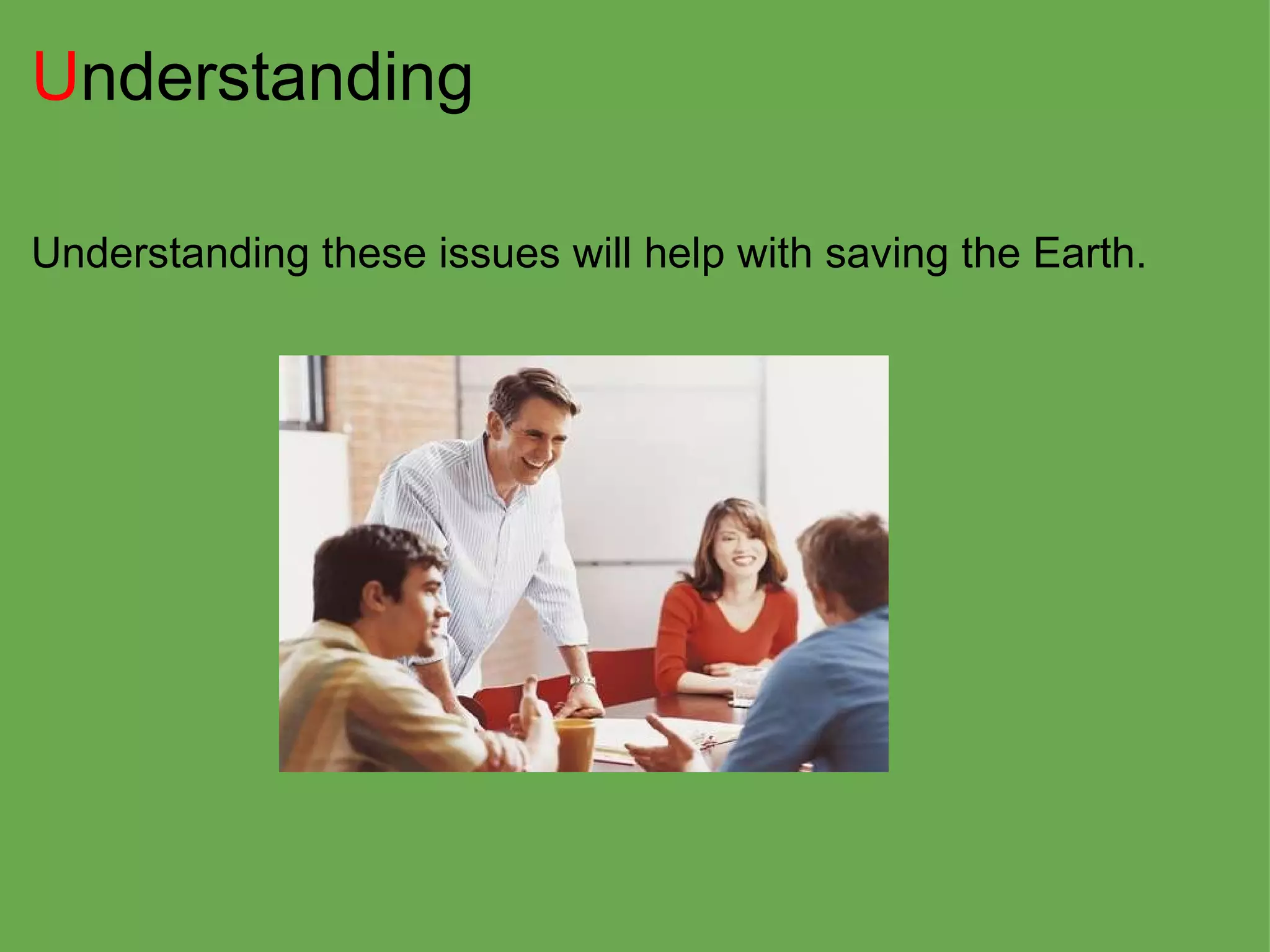 Understanding

Understanding these issues will help with saving the Earth.